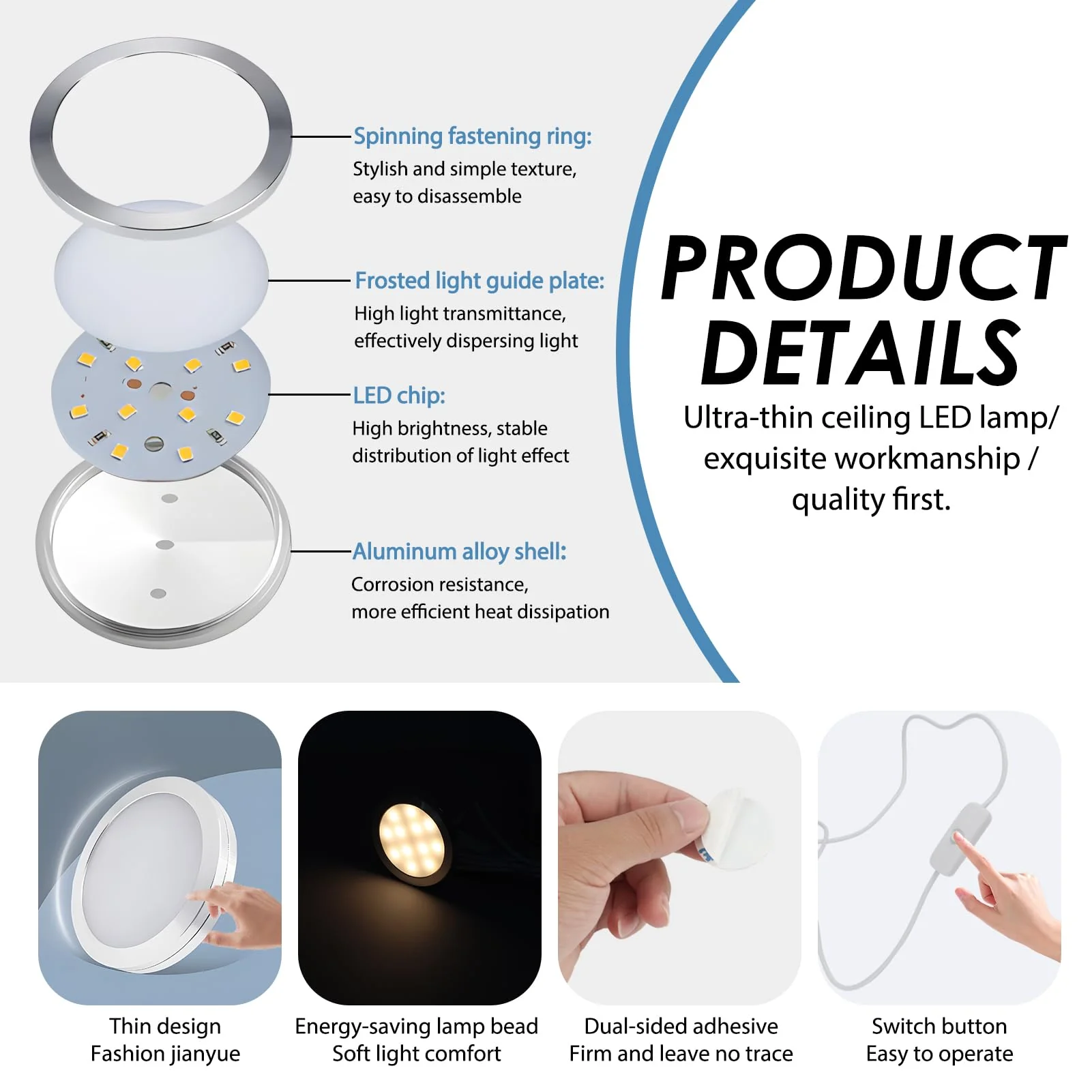 Spinning fastening ring:
Stylish and simple texture, easy to disassemble

Frosted light guide plate:
High light transmittance, effectively dispersing light

LED chip:
High brightness, stable distribution of light effect

Aluminum alloy shell:
Corrosion resistance, more efficient heat dissipation

PRODUCT DETAILS

Ultra-thin ceiling LED lamp/ exquisite workmanship / quality first.

Thin design
Fashion jianyue

Energy-saving lamp bead
Soft light comfort

Dual-sided adhesive
Firm and leave no trace

Switch button
Easy to operate